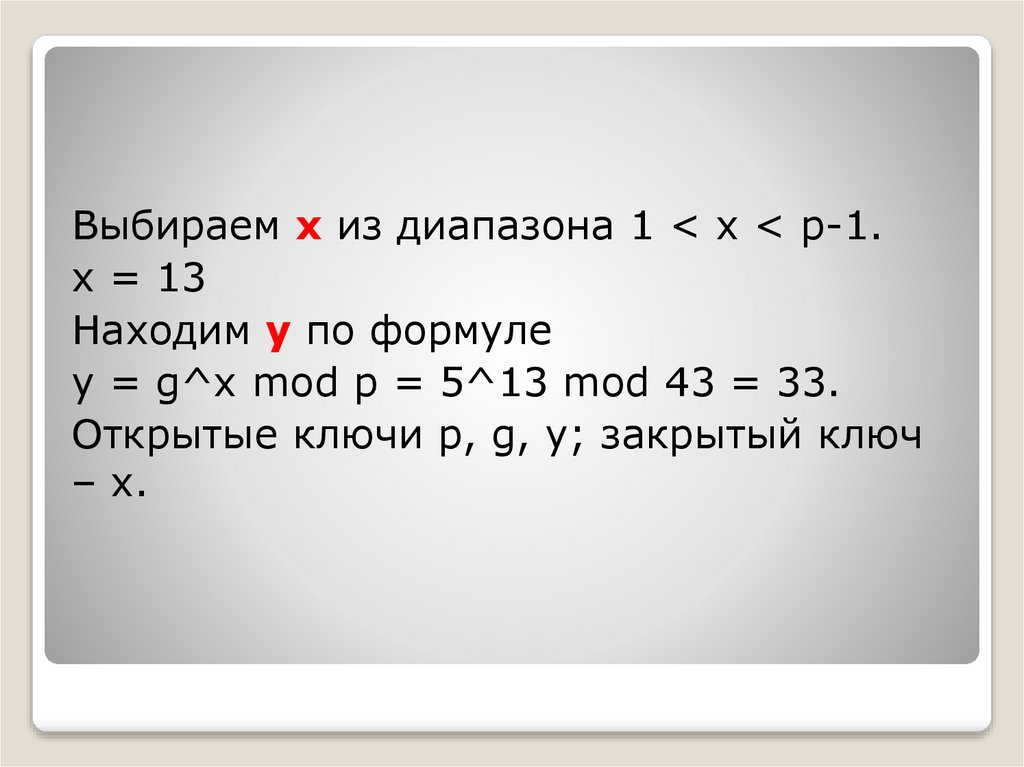 Выбираем x из диапазона 1 < x < p-1.
x = 13
Находим y по формуле
y = g^x mod p = 5^13 mod 43 = 33.
Открытые ключи p, g, y; закрытый ключ – x.